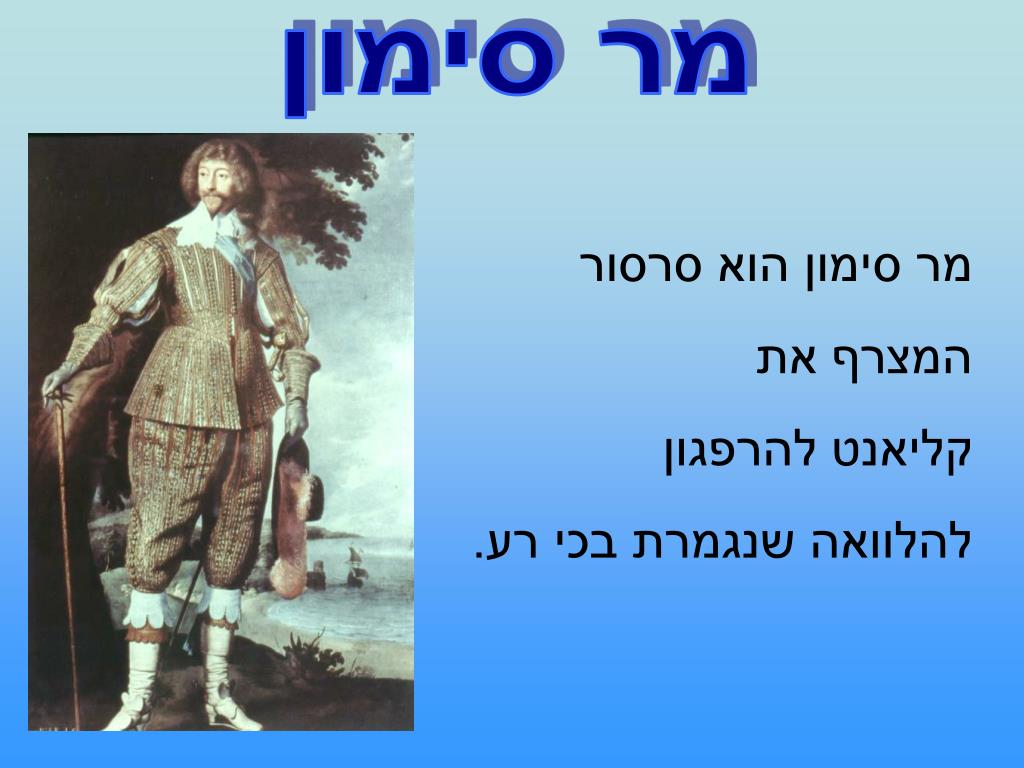 מר סימון

מר סימון הוא סרסור המצרף את קליאנט להרפגון להלוואה שנגמרת בכי רע.